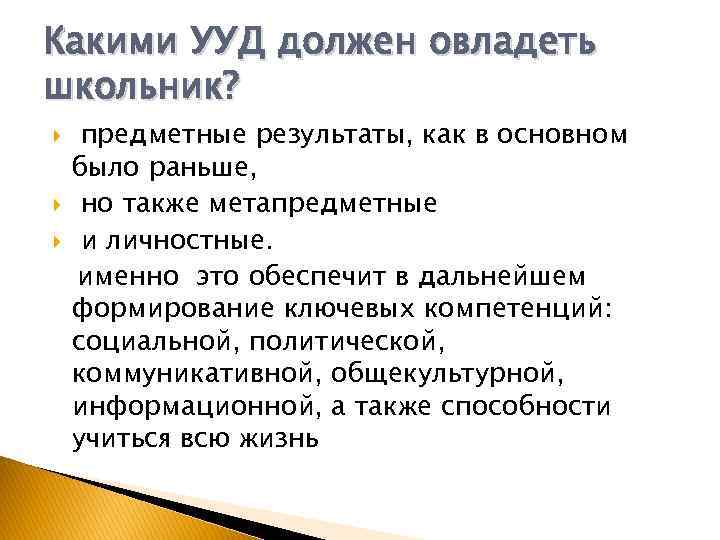 Какими УУД должен овладеть школьник?

предметные результаты, как в основном было раньше,

но также метапредметные

и личностные.

именно это обеспечит в дальнейшем формирование ключевых компетенций: социальной, политической, коммуникативной, общекультурной, информационной, а также способности учиться всю жизнь